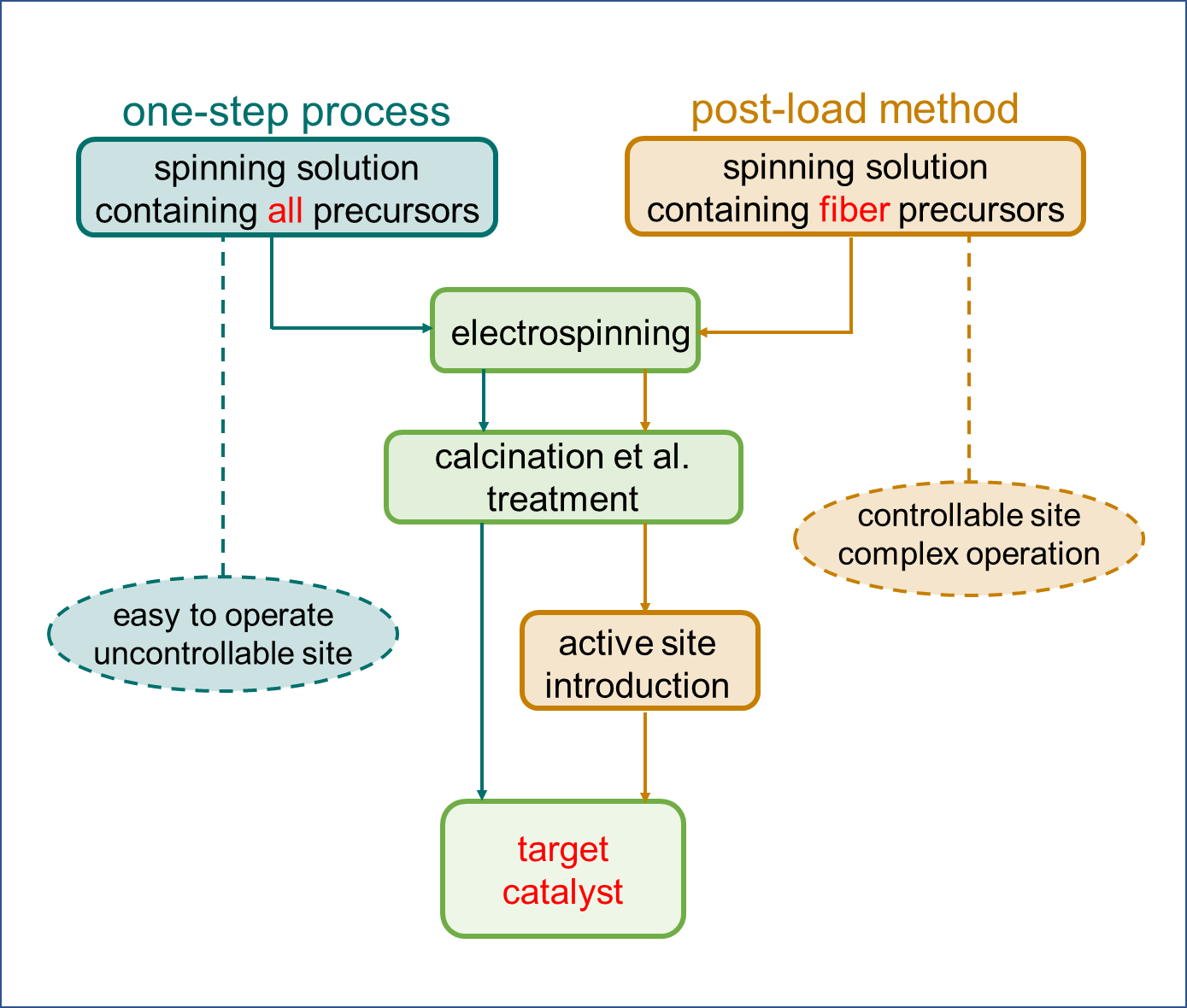 one-step process

spinning solution containing all precursors

post-load method

spinning solution containing fiber precursors

electrospinning

calcination et al. treatment

controllable site complex operation

easy to operate uncontrollable site

active site introduction

target catalyst